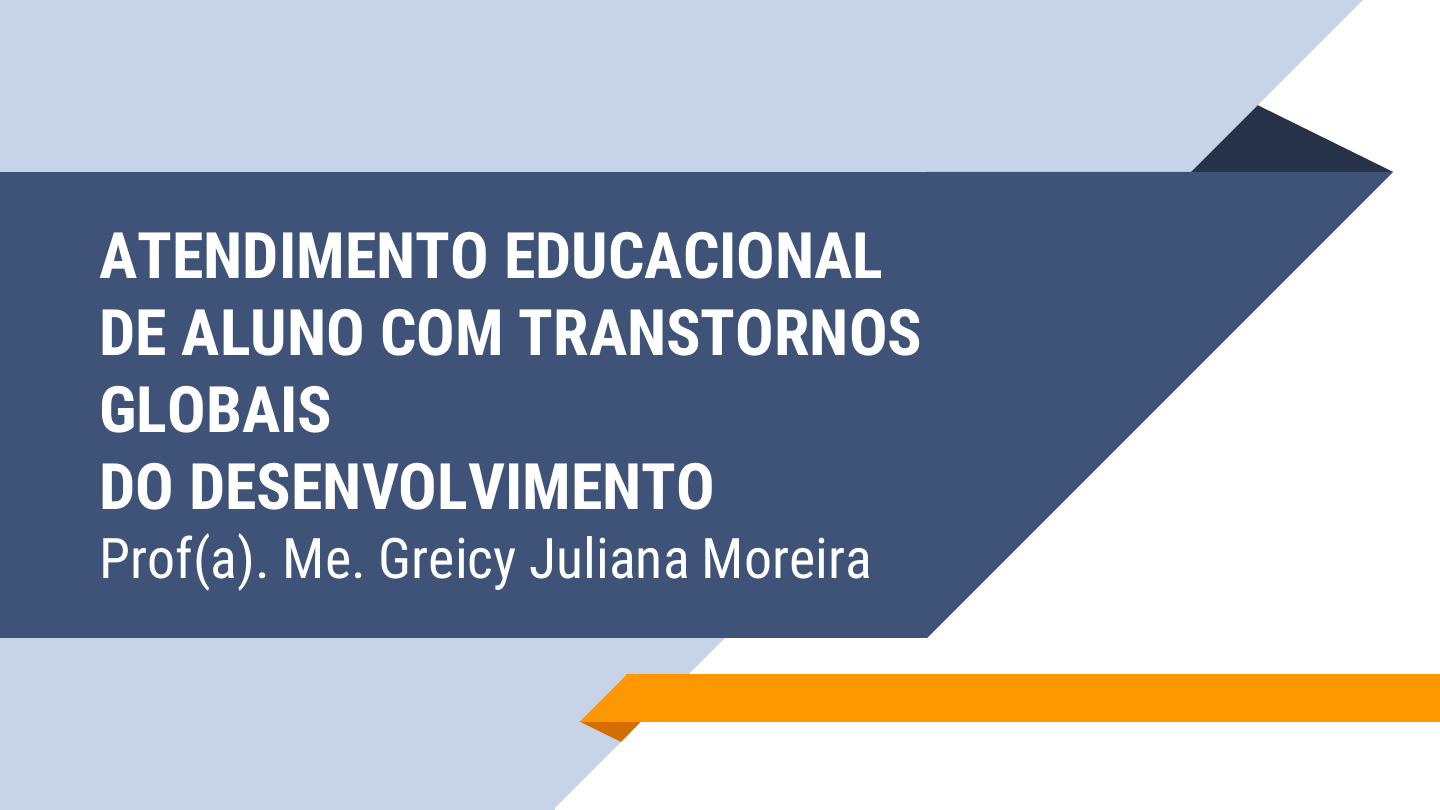 ATENDIMENTO EDUCACIONAL DE ALUNO COM TRANSTORNOS GLOBAIS
DO DESENVOLVIMENTO
Prof(a). Me. Greicy Juliana Moreira